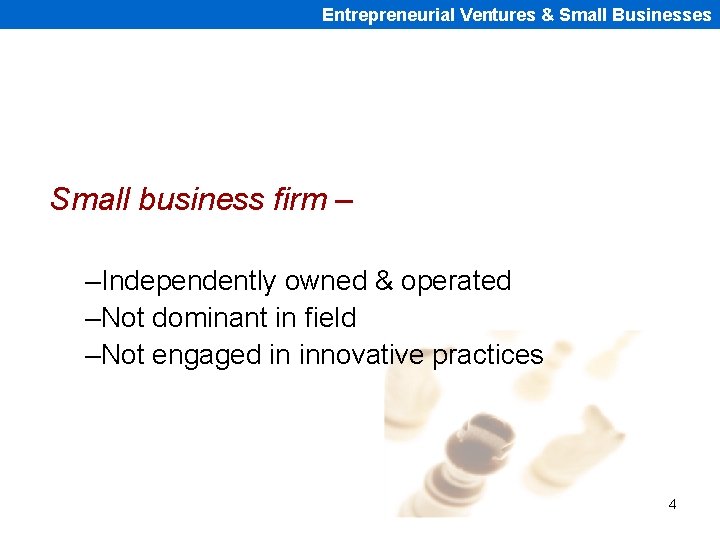 Entrepreneurial Ventures & Small Businesses

Small business firm –

–Independently owned & operated
–Not dominant in field
–Not engaged in innovative practices

4